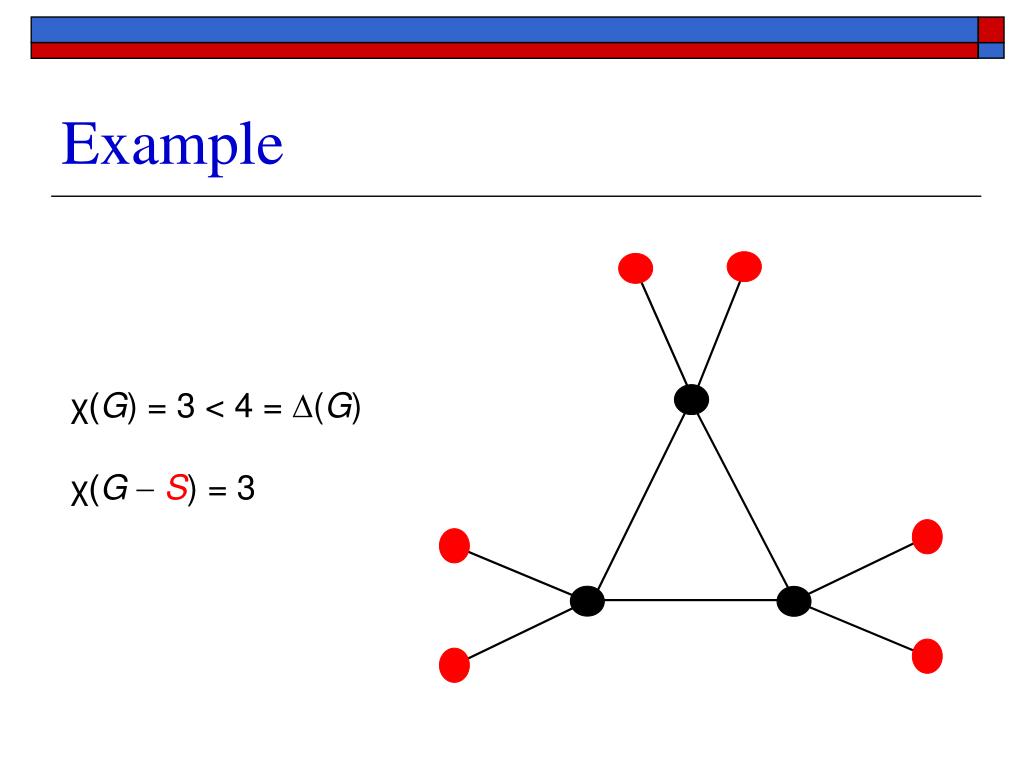 Example

$\chi(G) = 3 < 4 = \Delta(G)$

$\chi(G - S) = 3$